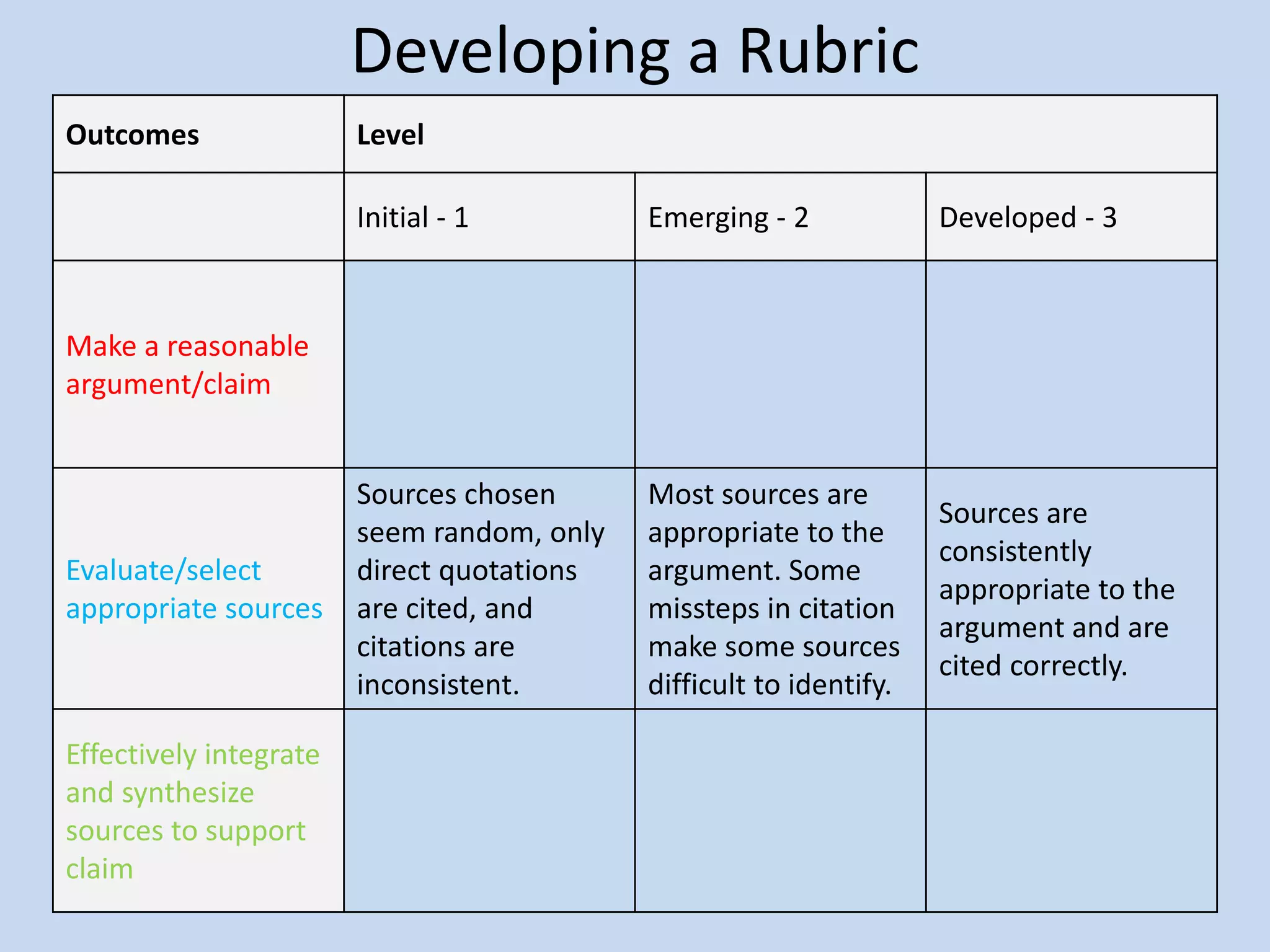 Developing a Rubric

| Outcomes | Level | | |
|---|---|---|---|
| | Initial - 1 | Emerging - 2 | Developed - 3 |
| Make a reasonable argument/claim | | | |
| Evaluate/select appropriate sources | Sources chosen seem random, only direct quotations are cited, and citations are inconsistent. | Most sources are appropriate to the argument. Some missteps in citation make some sources difficult to identify. | Sources are consistently appropriate to the argument and are cited correctly. |
| Effectively integrate and synthesize sources to support claim | | | |